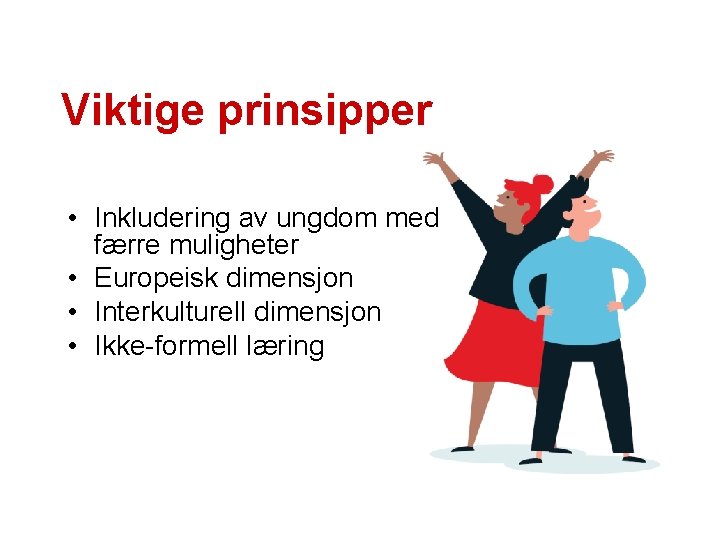 Viktige prinsipper

• Inkludering av ungdom med færre muligheter
• Europeisk dimensjon
• Interkulturell dimensjon
• Ikke-formell læring